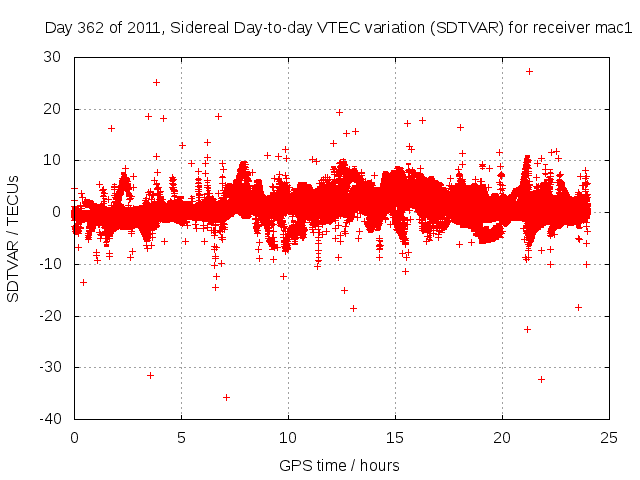 Day 362 of 2011, Sidereal Day-to-day VTEC variation (SDTVAR) for receiver mac1

SDTVAR / TECUs

30
20
10
0
-10
-20
-30
-40

0
5
10
15
20
25

GPS time / hours